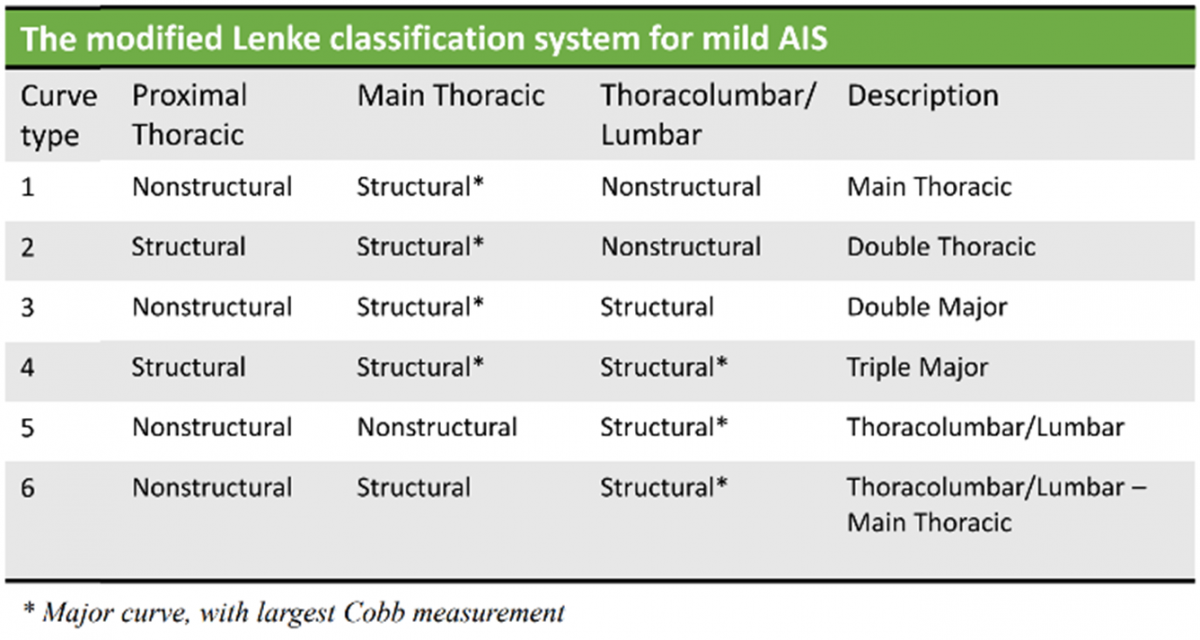 The modified Lenke classification system for mild AIS

| Curve type | Proximal Thoracic | Main Thoracic | Thoracolumbar/ Lumbar | Description |
|---|---|---|---|---|
| 1 | Nonstructural | Structural* | Nonstructural | Main Thoracic |
| 2 | Structural | Structural* | Nonstructural | Double Thoracic |
| 3 | Nonstructural | Structural* | Structural | Double Major |
| 4 | Structural | Structural* | Structural* | Triple Major |
| 5 | Nonstructural | Nonstructural | Structural* | Thoracolumbar/Lumbar |
| 6 | Nonstructural | Structural | Structural* | Thoracolumbar/Lumbar – Main Thoracic |

* Major curve, with largest Cobb measurement